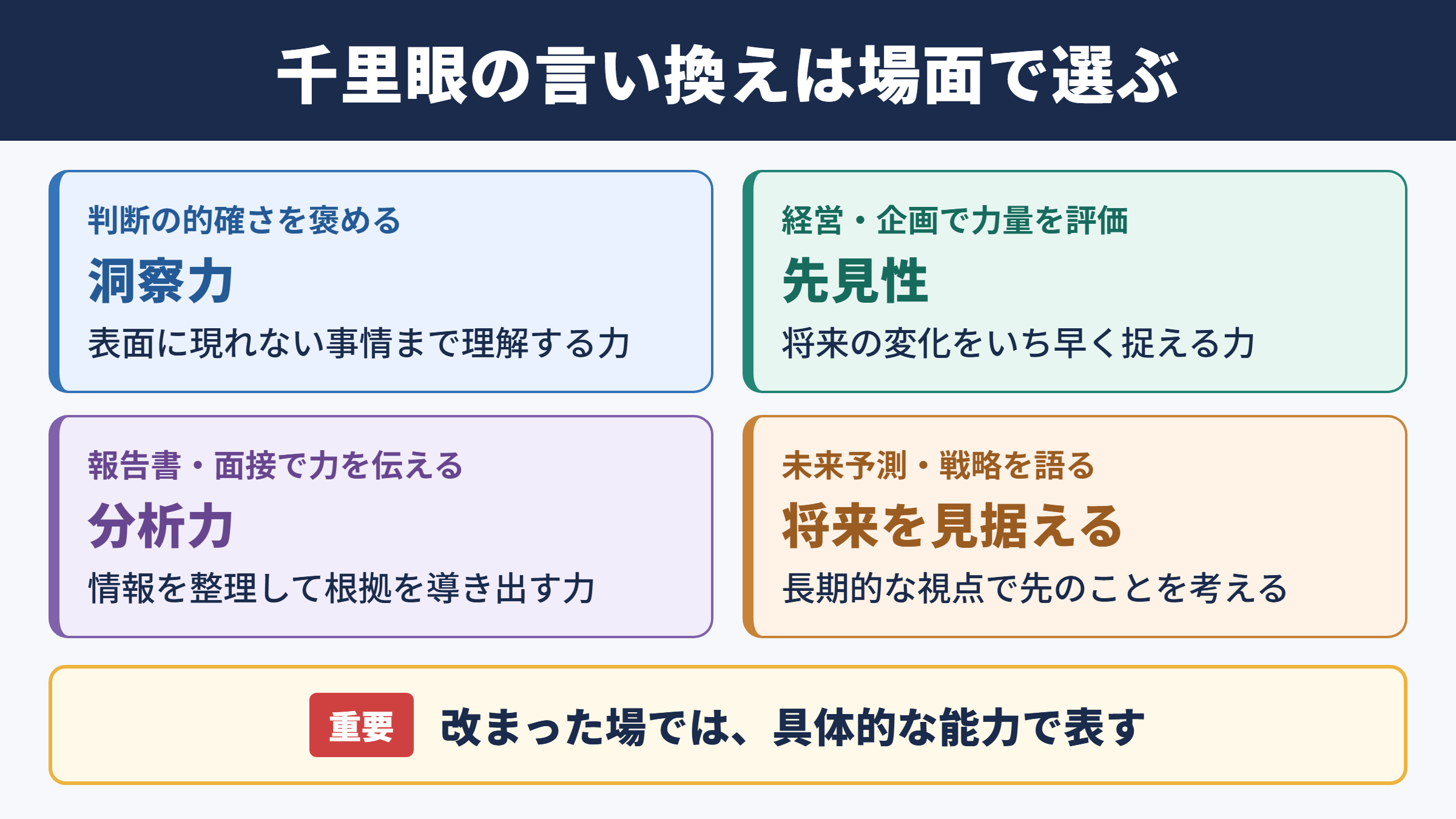 千里眼の言い換えは場面で選ぶ

判断の的確さを褒める
洞察力
表面に現れない事情まで理解する力

経営・企画で力量を評価
先見性
将来の変化をいち早く捉える力

報告書・面接で力を伝える
分析力
情報を整理して根拠を導き出す力

未来予測・戦略を語る
将来を見据える
長期的な視点で先のことを考える

重要 改まった場では、具体的な能力で表す